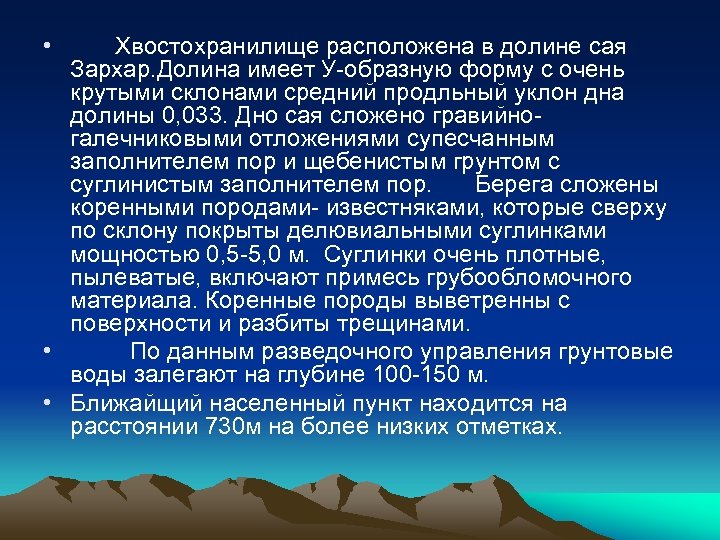 • Хвостохранилище расположена в долине сая Зархар.Долина имеет У-образную форму с очень крутыми склонами средний продльный уклон дна долины 0,033. Дно сая сложено гравийно-галечниковыми отложениями супесчанным заполнителем пор и щебенистым грунтом с суглинистым заполнителем пор. Берега сложены коренными породами- известняками, которые сверху по склону покрыты делювиальными суглинками мощностью 0,5-5,0 м. Суглинки очень плотные, пылеватые, включают примесь грубообломочного материала. Коренные породы выветренны с поверхности и разбиты трещинами.

• По данным разведочного управления грунтовые воды залегают на глубине 100-150 м.

• Ближайщий населенный пункт находится на расстоянии 730м на более низких отметках.